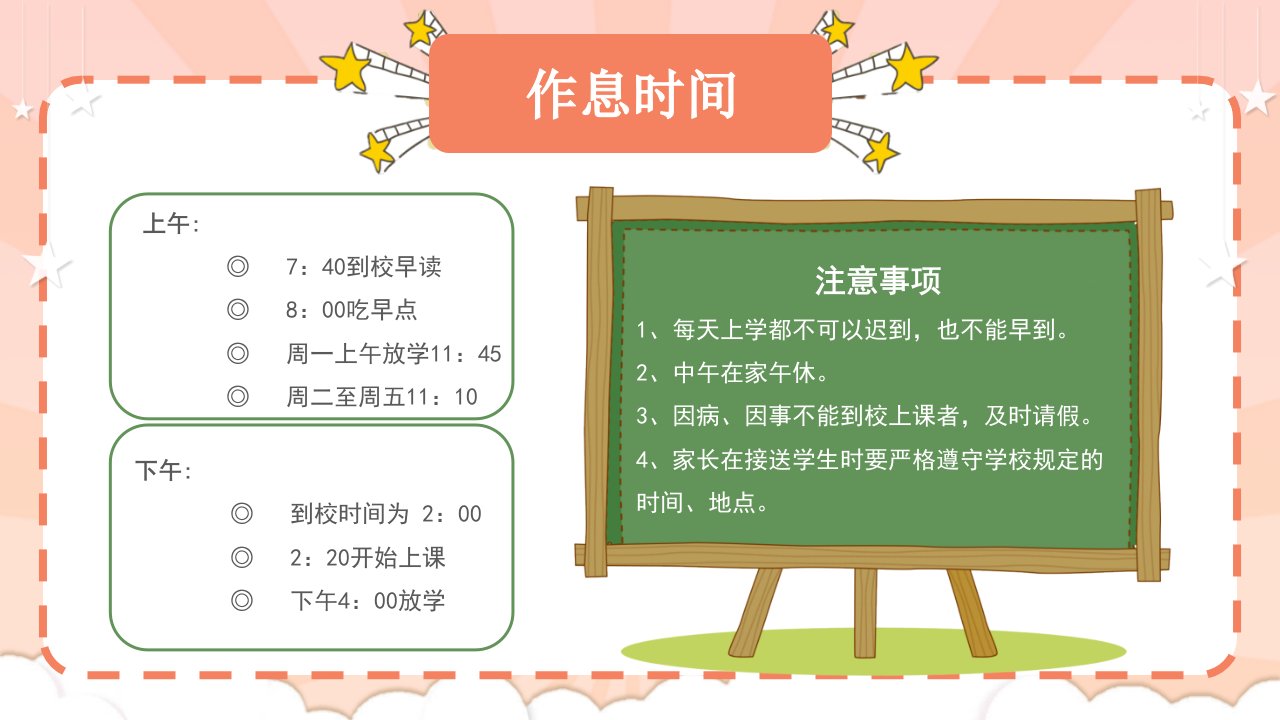 作息时间

上午:

◎ 7：40到校早读

◎ 8：00吃早点

◎ 周一上午放学11：45

◎ 周二至周五11：10

下午:

◎ 到校时间为 2：00

◎ 2：20开始上课

◎ 下午4：00放学

注意事项

1、每天上学都不可以迟到，也不能早到。

2、中午在家午休。

3、因病、因事不能到校上课者，及时请假。

4、家长在接送学生时要严格遵守学校规定的时间、地点。